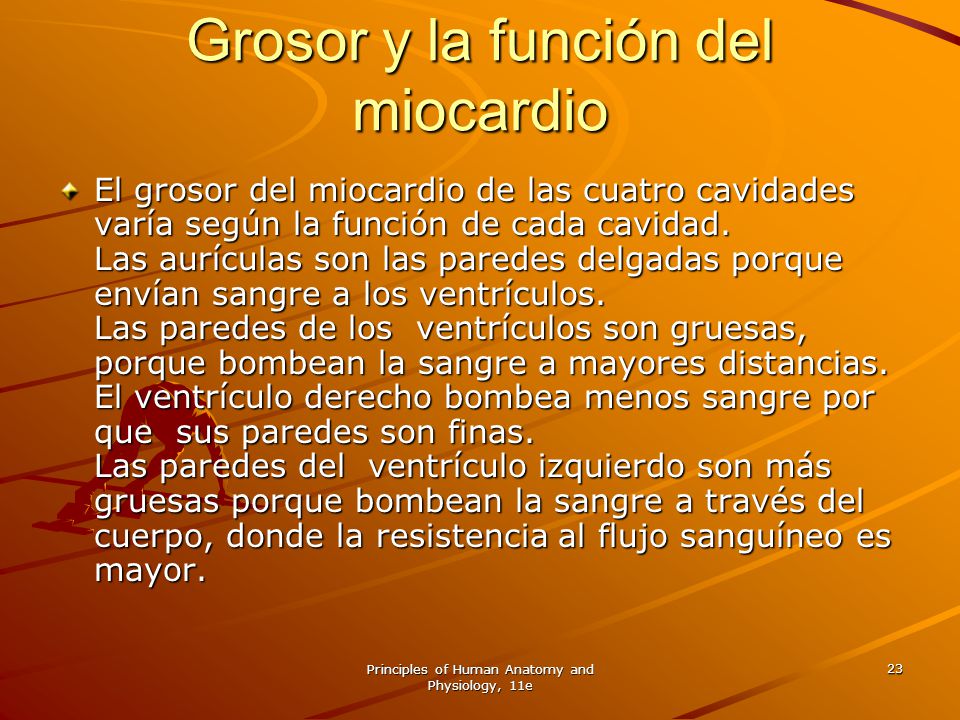 Grosor y la función del miocardio

El grosor del miocardio de las cuatro cavidades varía según la función de cada cavidad.
Las aurículas son las paredes delgadas porque envían sangre a los ventrículos.
Las paredes de los ventrículos son gruesas, porque bombean la sangre a mayores distancias.
El ventrículo derecho bombea menos sangre por que sus paredes son finas.
Las paredes del ventrículo izquierdo son más gruesas porque bombean la sangre a través del cuerpo, donde la resistencia al flujo sanguíneo es mayor.

Principles of Human Anatomy and Physiology, 11e

23